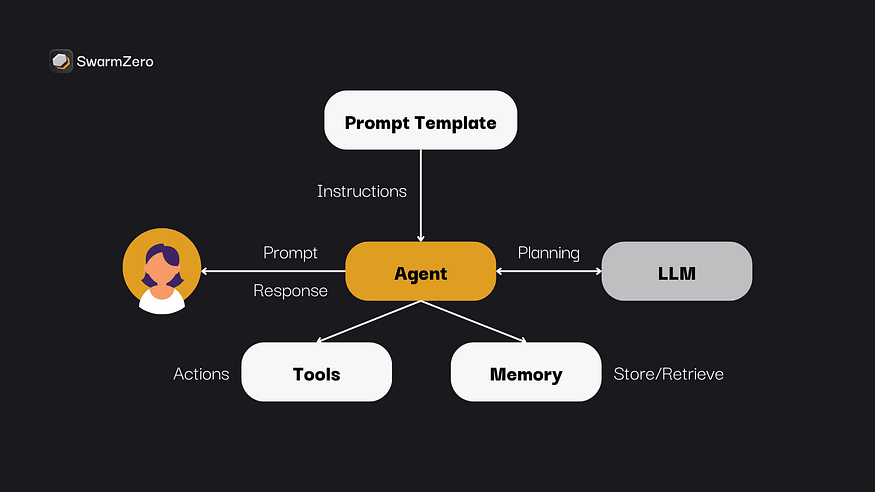 SwarmZero

Prompt Template

Instructions

Prompt

Response

Agent

Planning

LLM

Actions

Tools

Memory

Store/Retrieve